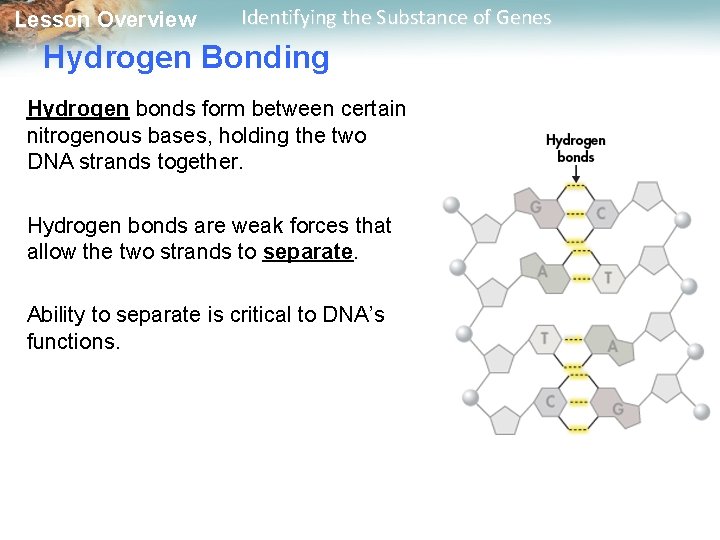 Lesson Overview Identifying the Substance of Genes

Hydrogen Bonding

Hydrogen bonds form between certain nitrogenous bases, holding the two DNA strands together.

Hydrogen bonds are weak forces that allow the two strands to separate.

Ability to separate is critical to DNA's functions.

Hydrogen bonds

G C A T T A C G